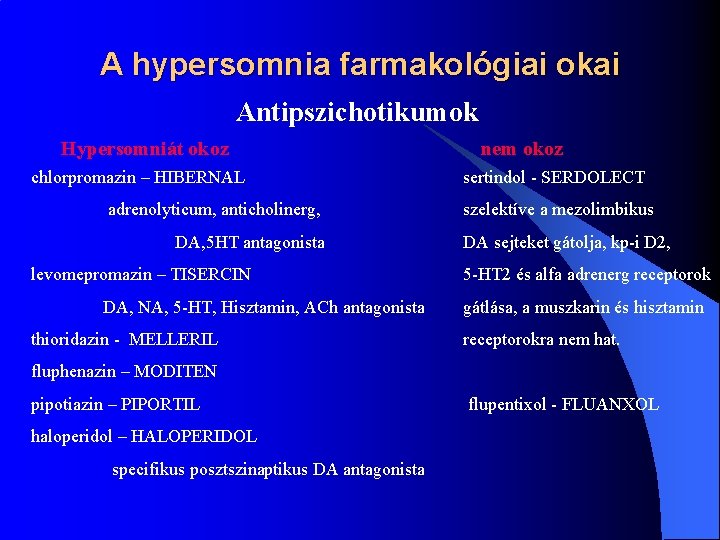 A hypersomnia farmakológiai okai

Antipszichotikumok

Hypersomniát okoz

chlorpromazin – HIBERNAL

adrenolyticum, anticholinerg,

DA,5HT antagonista

levomepromazin – TISERCIN

DA, NA, 5-HT, Hisztamin, ACh antagonista

thioridazin - MELLERIL

fluphenazin – MODITEN

pipotiazin – PIPORTIL

haloperidol – HALOPERIDOL

specifikus posztszinaptikus DA antagonista

nem okoz

sertindol - SERDOLECT

szelektíve a mezolimbikus DA sejteket gátolja, kp-i D2, 5-HT2 és alfa adrenerg receptorok gátlása, a muszkarin és hisztamin receptorokra nem hat.

flupentixol - FLUANXOL